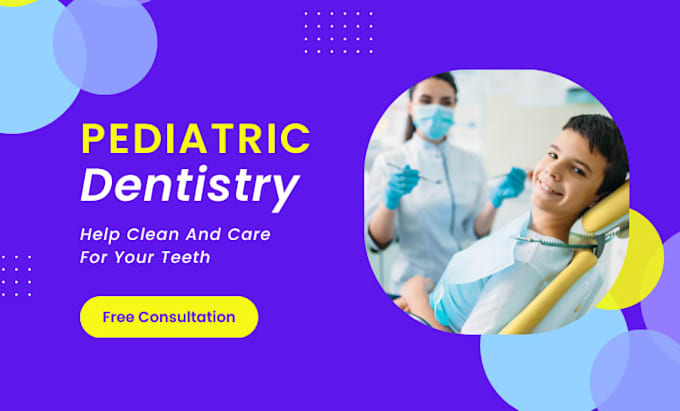 PEDIATRIC
Dentistry

Help Clean And Care For Your Teeth

Free Consultation